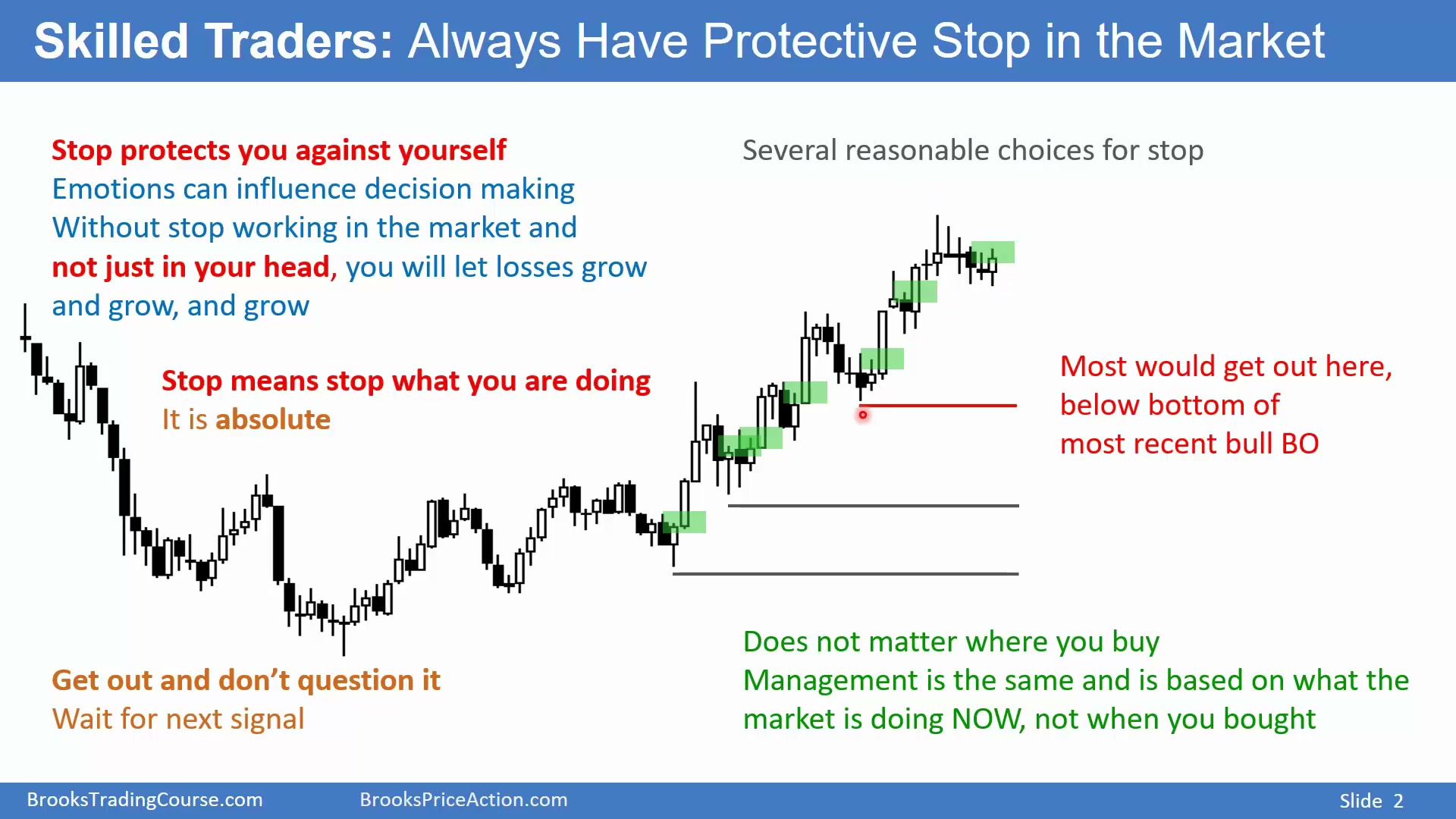 Skilled Traders: Always Have Protective Stop in the Market

Stop protects you against yourself
Emotions can influence decision making
Without stop working in the market and not just in your head, you will let losses grow and grow, and grow

Stop means stop what you are doing
It is absolute

Get out and don't question it
Wait for next signal

Several reasonable choices for stop

Most would get out here, below bottom of most recent bull BO

Does not matter where you buy
Management is the same and is based on what the market is doing NOW, not when you bought

BrooksTradingCourse.com BrooksPriceAction.com Slide 2